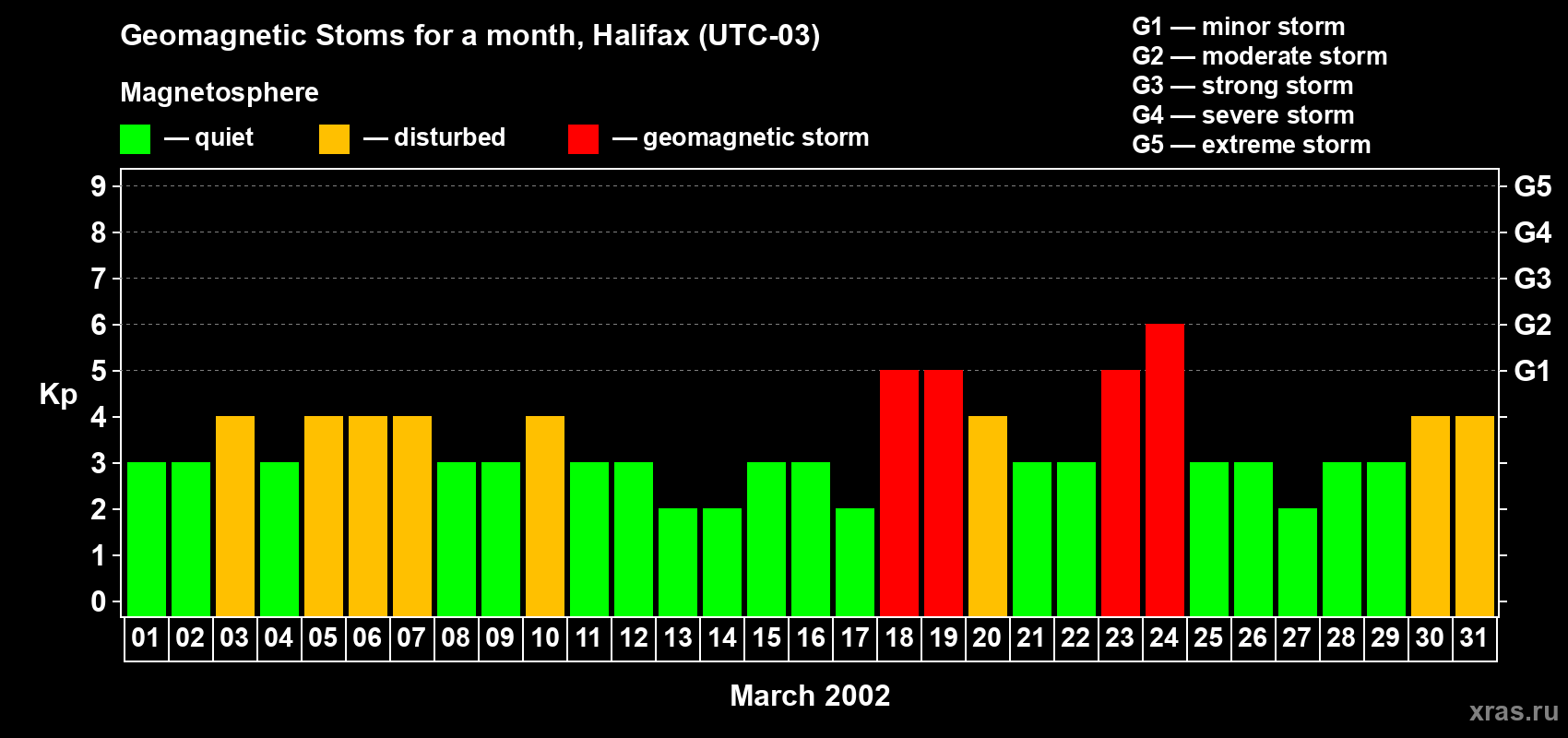 Geomagnetic Stoms for a month, Halifax (UTC-03)

Magnetosphere

— quiet — disturbed — geomagnetic storm

G1 — minor storm
G2 — moderate storm
G3 — strong storm
G4 — severe storm
G5 — extreme storm

Kp

9
8
7
6
5
4
3
2
1
0

G5
G4
G3
G2
G1

01 02 03 04 05 06 07 08 09 10 11 12 13 14 15 16 17 18 19 20 21 22 23 24 25 26 27 28 29 30 31

March 2002

xras.ru